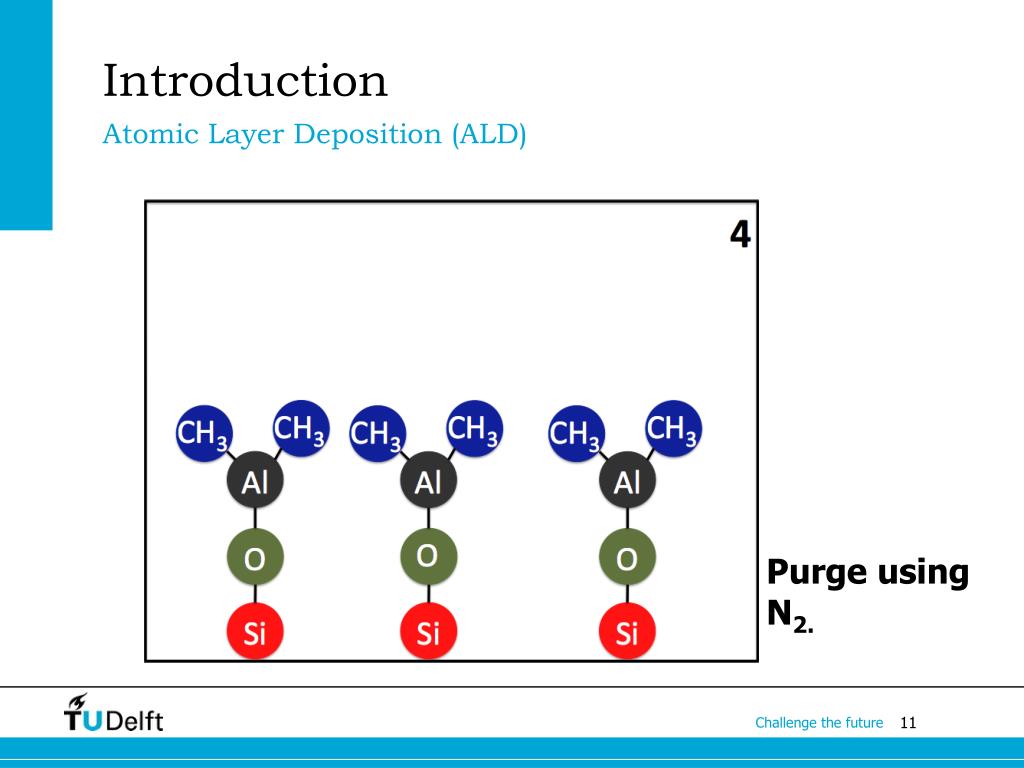 Introduction
Atomic Layer Deposition (ALD)

4

$CH_3$ $CH_3$ $CH_3$ $CH_3$ $CH_3$ $CH_3$
Al Al Al
O O O
Si Si Si

Purge using $N_2$.

TUDelft

Challenge the future 11